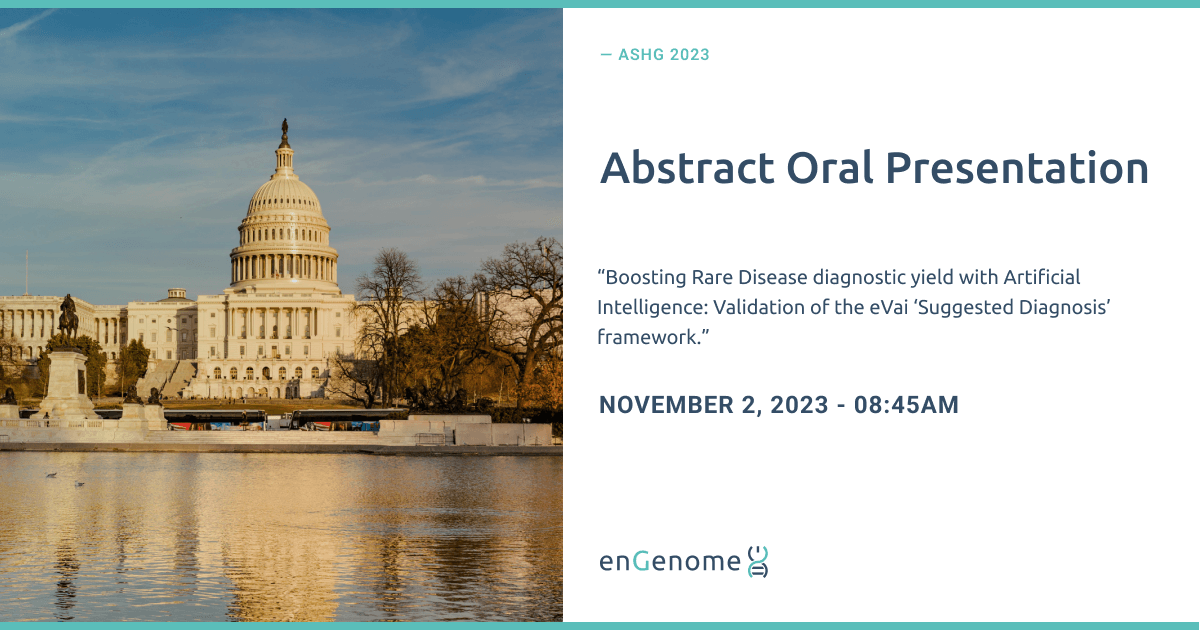 — ASHG 2023

Abstract Oral Presentation

“Boosting Rare Disease diagnostic yield with Artificial Intelligence: Validation of the eVai ‘Suggested Diagnosis’ framework.”

NOVEMBER 2, 2023 - 08:45AM

enGenome